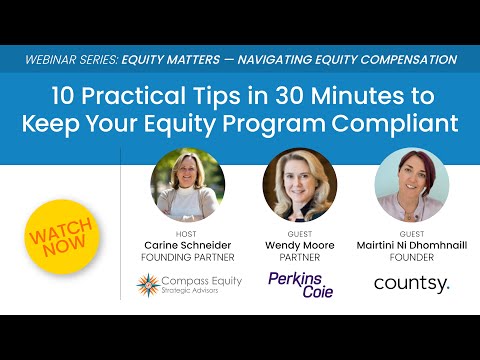 WEBINAR SERIES: EQUITY MATTERS — NAVIGATING EQUITY COMPENSATION

10 Practical Tips in 30 Minutes to Keep Your Equity Program Compliant

WATCH NOW

HOST
Carine Schneider
FOUNDING PARTNER

Compass Equity
Strategic Advisors

GUEST
Wendy Moore
PARTNER

Perkins Coie

GUEST
Mairtini Ni Dhomhnaill
FOUNDER

countsy.